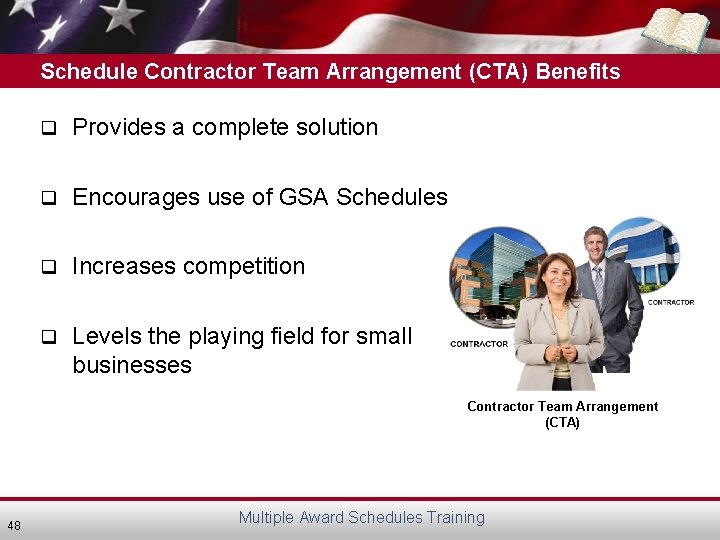 Schedule Contractor Team Arrangement (CTA) Benefits

❑ Provides a complete solution

❑ Encourages use of GSA Schedules

❑ Increases competition

❑ Levels the playing field for small businesses

CONTRACTOR

CONTRACTOR

Contractor Team Arrangement (CTA)

48

Multiple Award Schedules Training